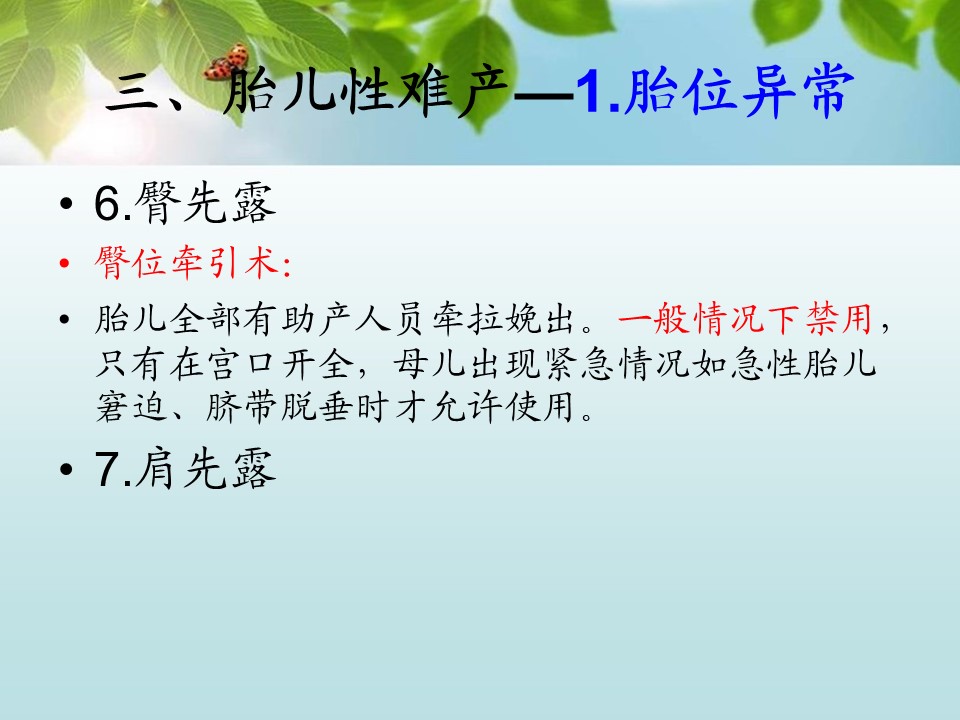 三、胎儿性难产—1.胎位异常

• 6.臀先露

• 臀位牵引术:

• 胎儿全部有助产人员牵拉娩出。一般情况下禁用，只有在宫口开全，母儿出现紧急情况如急性胎儿窘迫、脐带脱垂时才允许使用。

• 7.肩先露